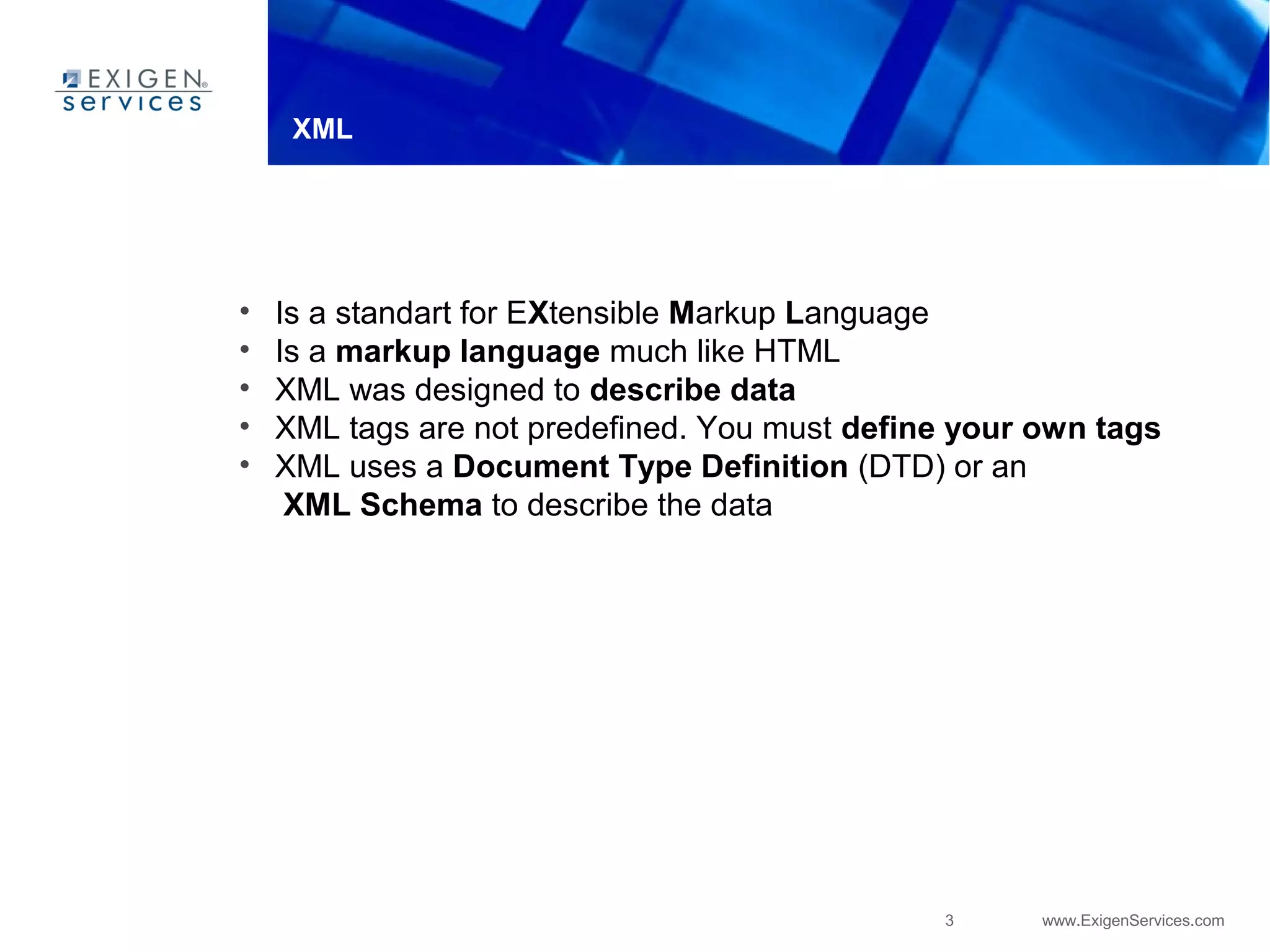 EXIGEN®
services

XML

• Is a standart for EXtensible Markup Language
• Is a markup language much like HTML
• XML was designed to describe data
• XML tags are not predefined. You must define your own tags
• XML uses a Document Type Definition (DTD) or an XML Schema to describe the data

3

www.ExigenServices.com